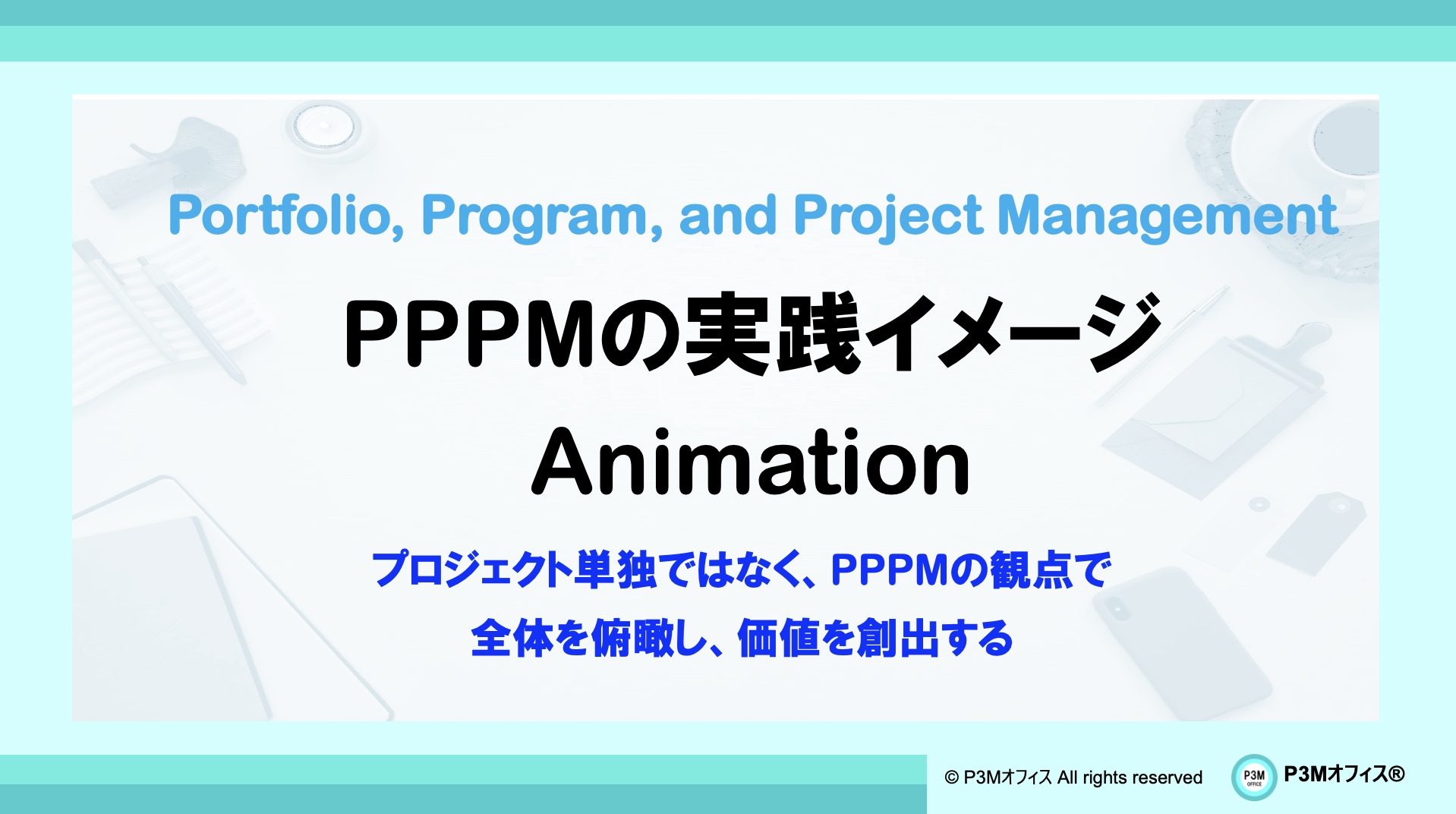 Portfolio, Program, and Project Management

PPPMの実践イメージ

Animation

プロジェクト単独ではなく、PPPMの観点で
全体を俯瞰し、価値を創出する

© P3Mオフィス All rights reserved

P3M OFFICE

P3Mオフィス®